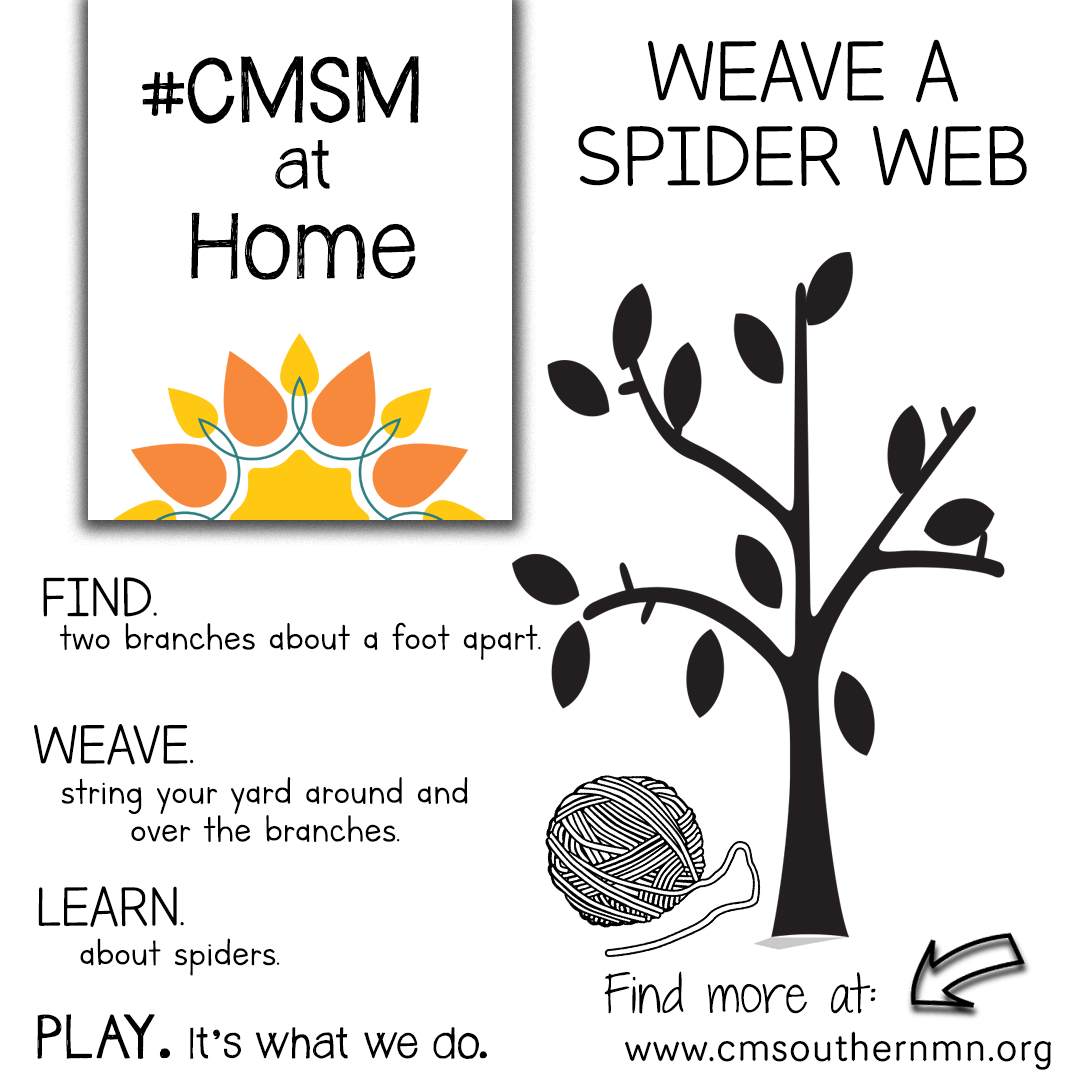 #CMSM at Home

WEAVE A SPIDER WEB

FIND.
two branches about a foot apart.

WEAVE.
string your yard around and over the branches.

LEARN.
about spiders.

PLAY. It's what we do.

Find more at:
www.cmsouthernmn.org